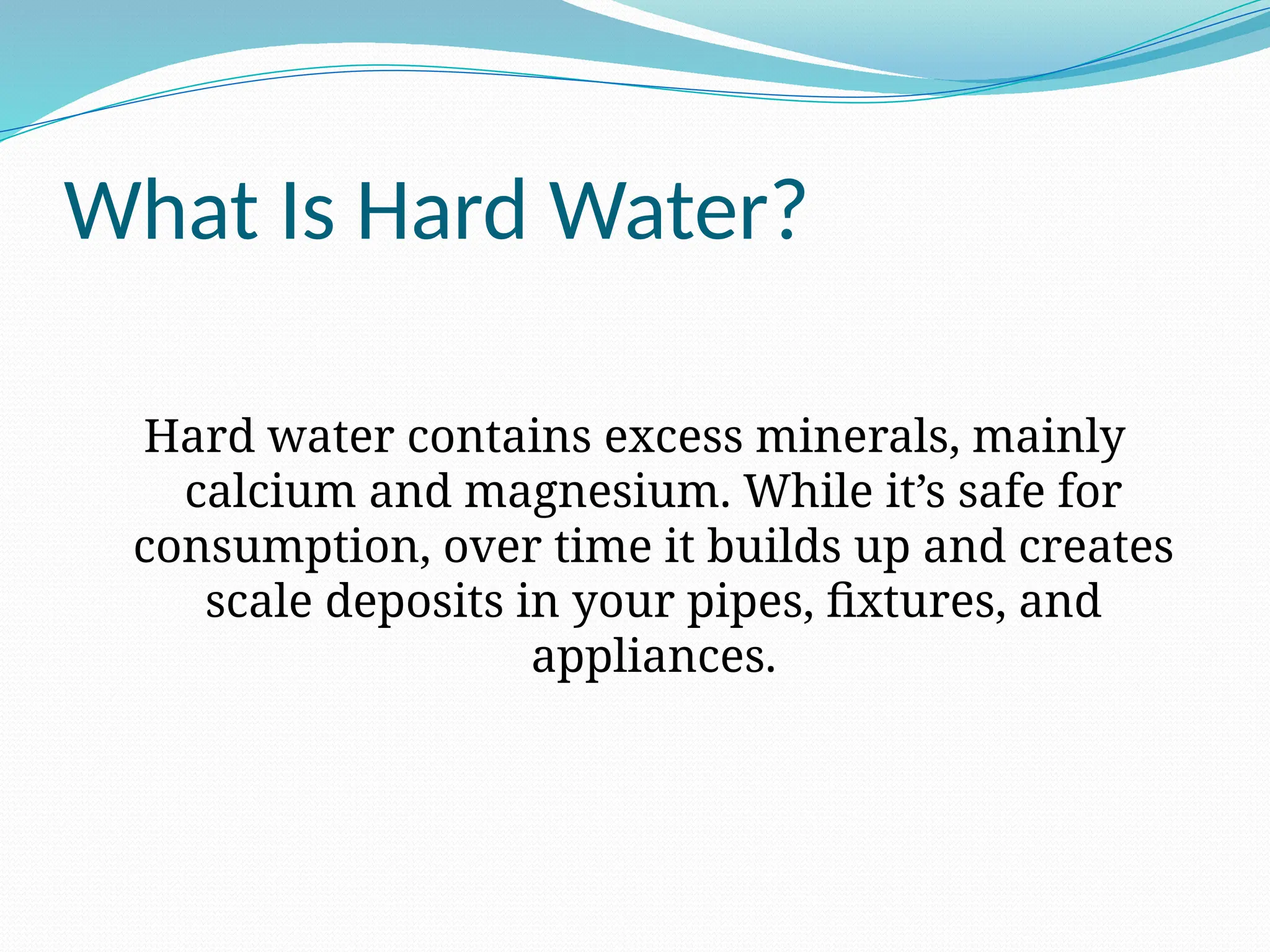 What Is Hard Water?

Hard water contains excess minerals, mainly calcium and magnesium. While it’s safe for consumption, over time it builds up and creates scale deposits in your pipes, fixtures, and appliances.